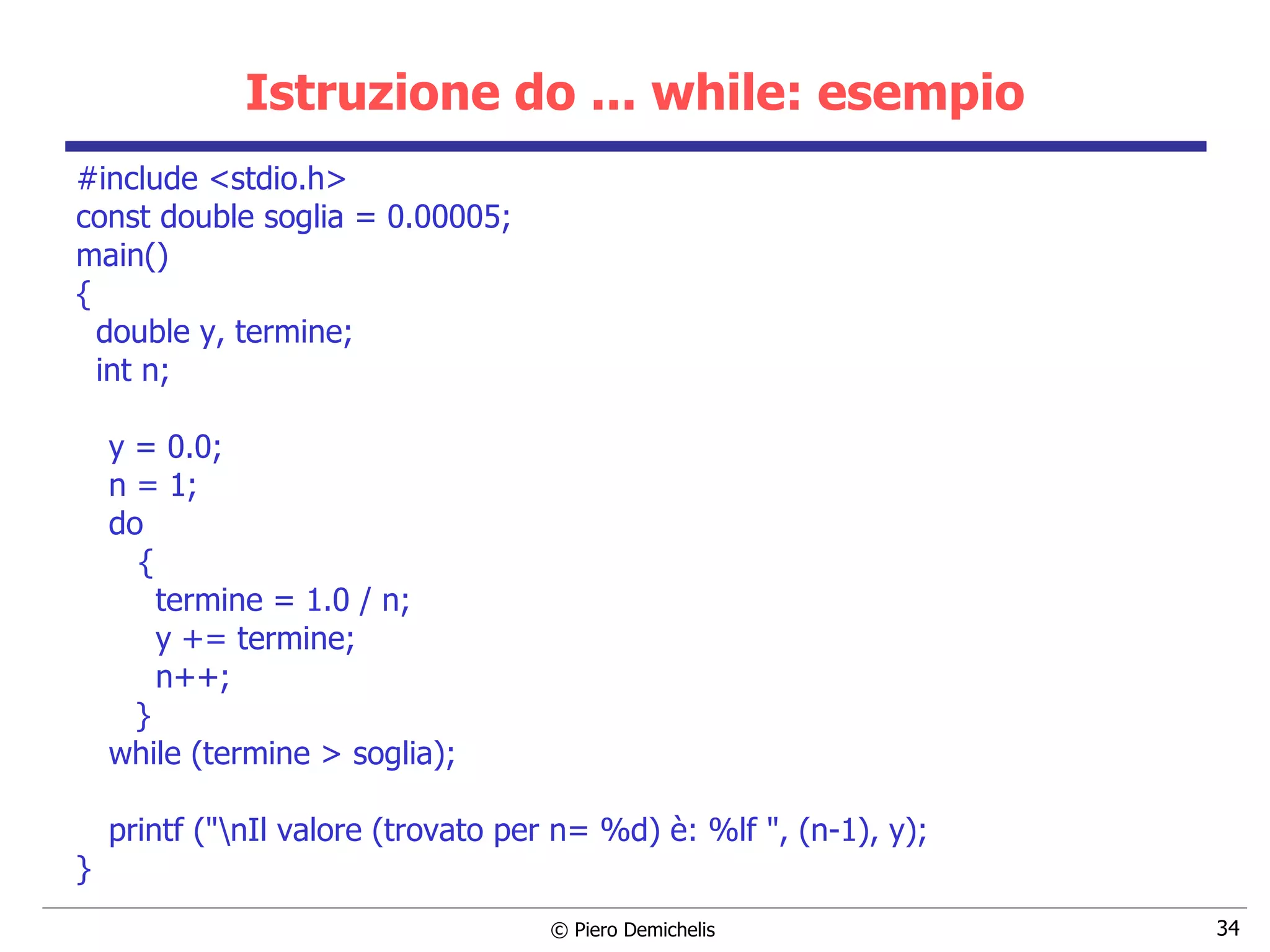 Istruzione do ... while: esempio

#include <stdio.h>
const double soglia = 0.00005;
main()
{
  double y, termine;
  int n;

   y = 0.0;
   n = 1;
   do
     {
      termine = 1.0 / n;
      y += termine;
      n++;
     }
   while (termine > soglia);

   printf ("\nIl valore (trovato per n= %d) è: %lf ", (n-1), y);
}

© Piero Demichelis

34